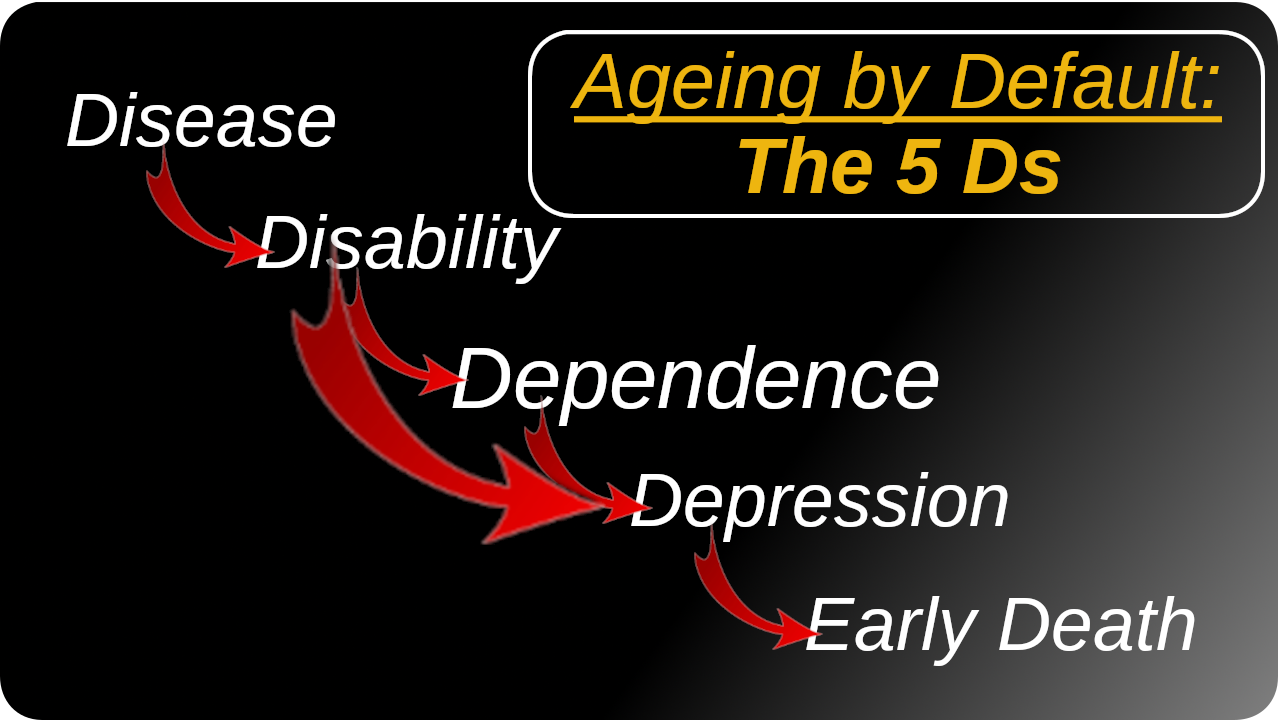 Ageing by Default:
The 5 Ds

Disease

Disability

Dependence

Depression

Early Death